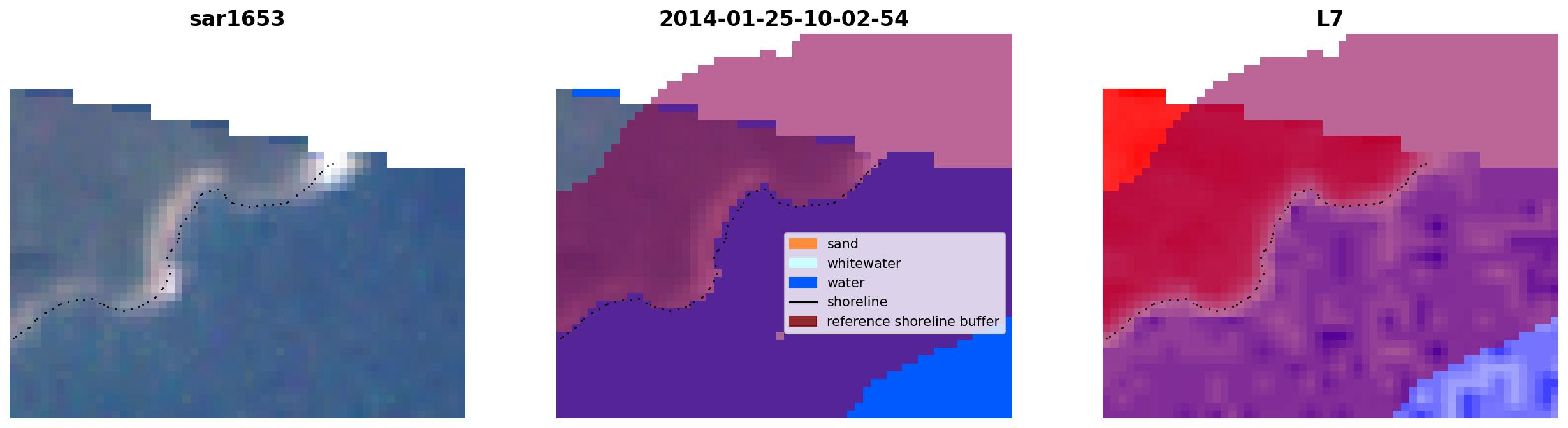 sar1653

2014-01-25-10-02-54

sand
whitewater
water
shoreline
reference shoreline buffer

L7